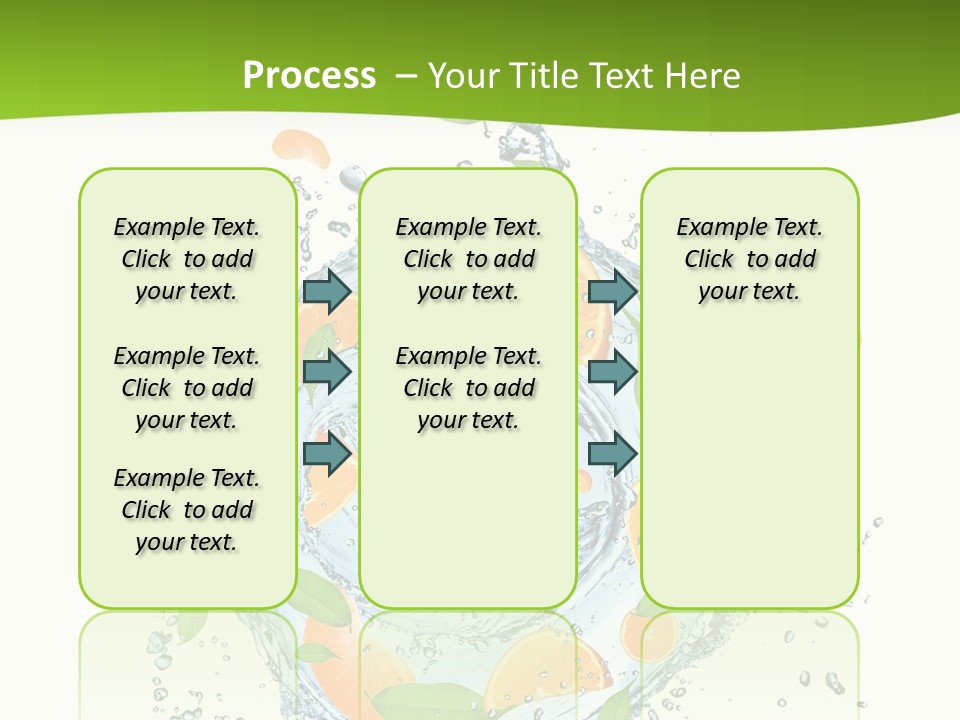 Process – Your Title Text Here

Example Text. Click to add your text.

Example Text. Click to add your text.

Example Text. Click to add your text.

Example Text. Click to add your text.

Example Text. Click to add your text.

Example Text. Click to add your text.